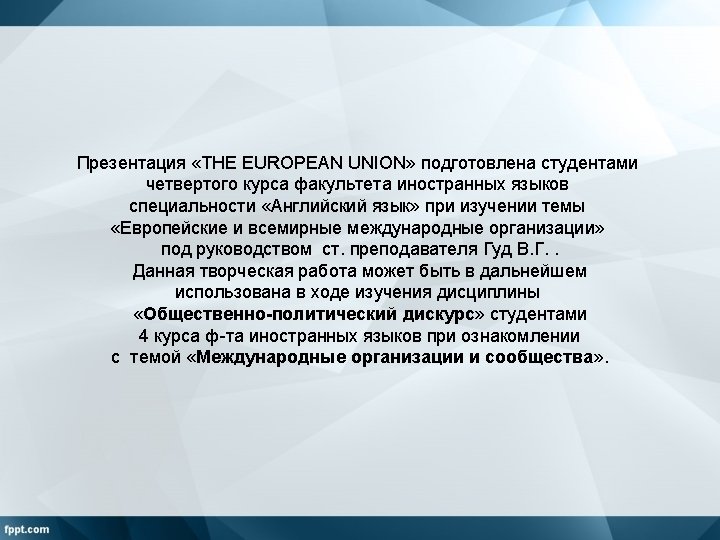 Презентация «THE EUROPEAN UNION» подготовлена студентами четвертого курса факультета иностранных языков специальности «Английский язык» при изучении темы «Европейские и всемирные международные организации» под руководством ст. преподавателя Гуд В.Г. .
Данная творческая работа может быть в дальнейшем использована в ходе изучения дисциплины «Общественно-политический дискурс» студентами 4 курса ф-та иностранных языков при ознакомлении с темой «Международные организации и сообщества».

fppt.com